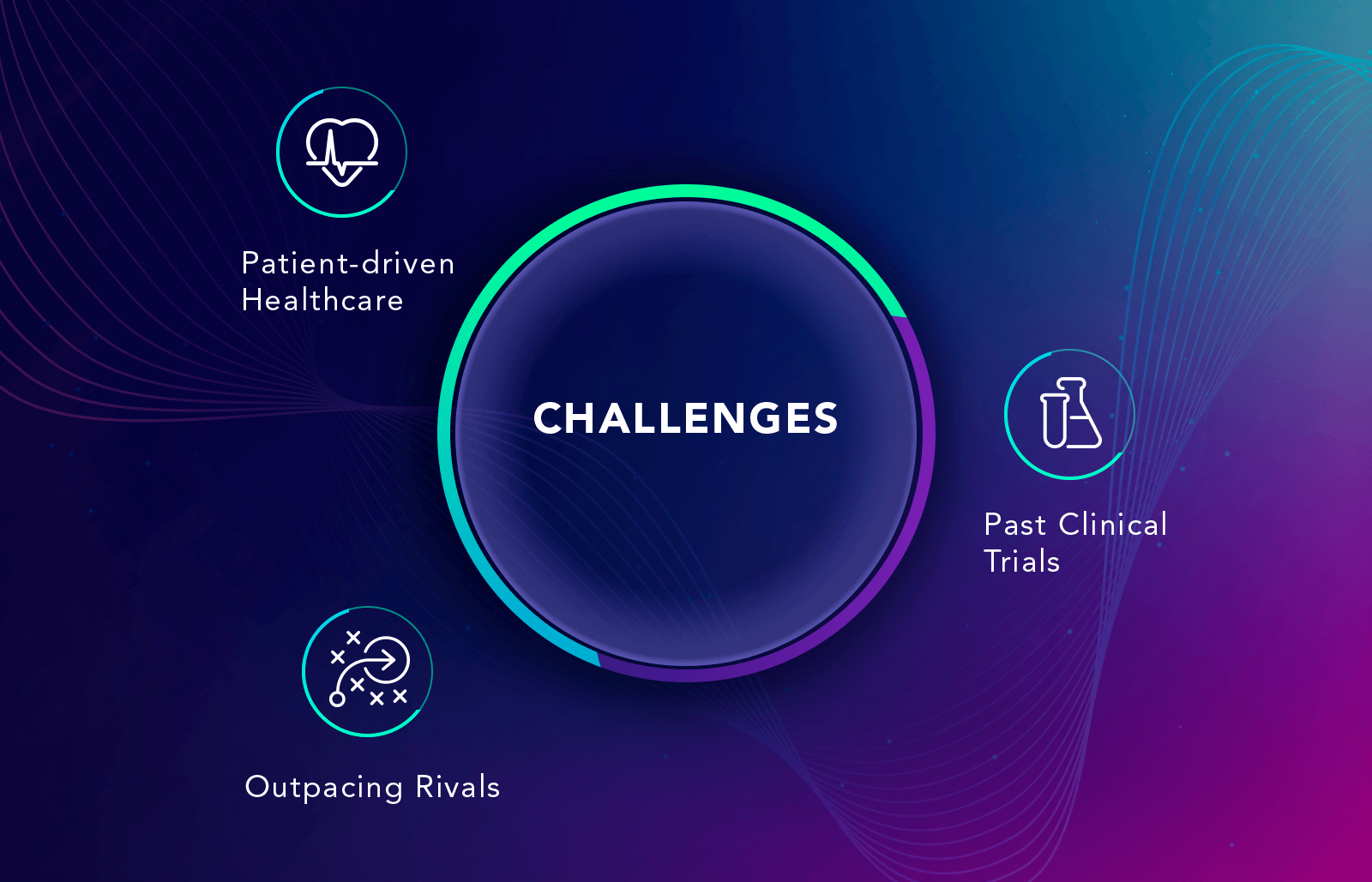 Patient-driven Healthcare

CHALLENGES

Past Clinical Trials

Outpacing Rivals